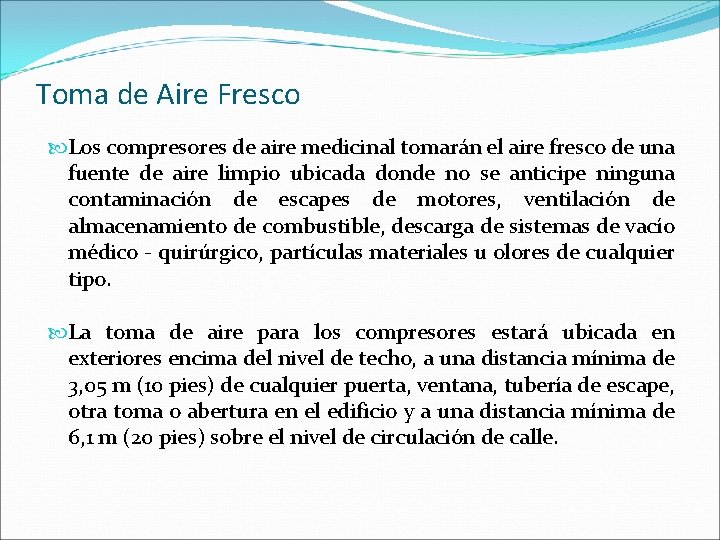 Toma de Aire Fresco

Los compresores de aire medicinal tomarán el aire fresco de una fuente de aire limpio ubicada donde no se anticipe ninguna contaminación de escapes de motores, ventilación de almacenamiento de combustible, descarga de sistemas de vacío médico - quirúrgico, partículas materiales u olores de cualquier tipo.

La toma de aire para los compresores estará ubicada en exteriores encima del nivel de techo, a una distancia mínima de 3,05 m (10 pies) de cualquier puerta, ventana, tubería de escape, otra toma o abertura en el edificio y a una distancia mínima de 6,1 m (20 pies) sobre el nivel de circulación de calle.